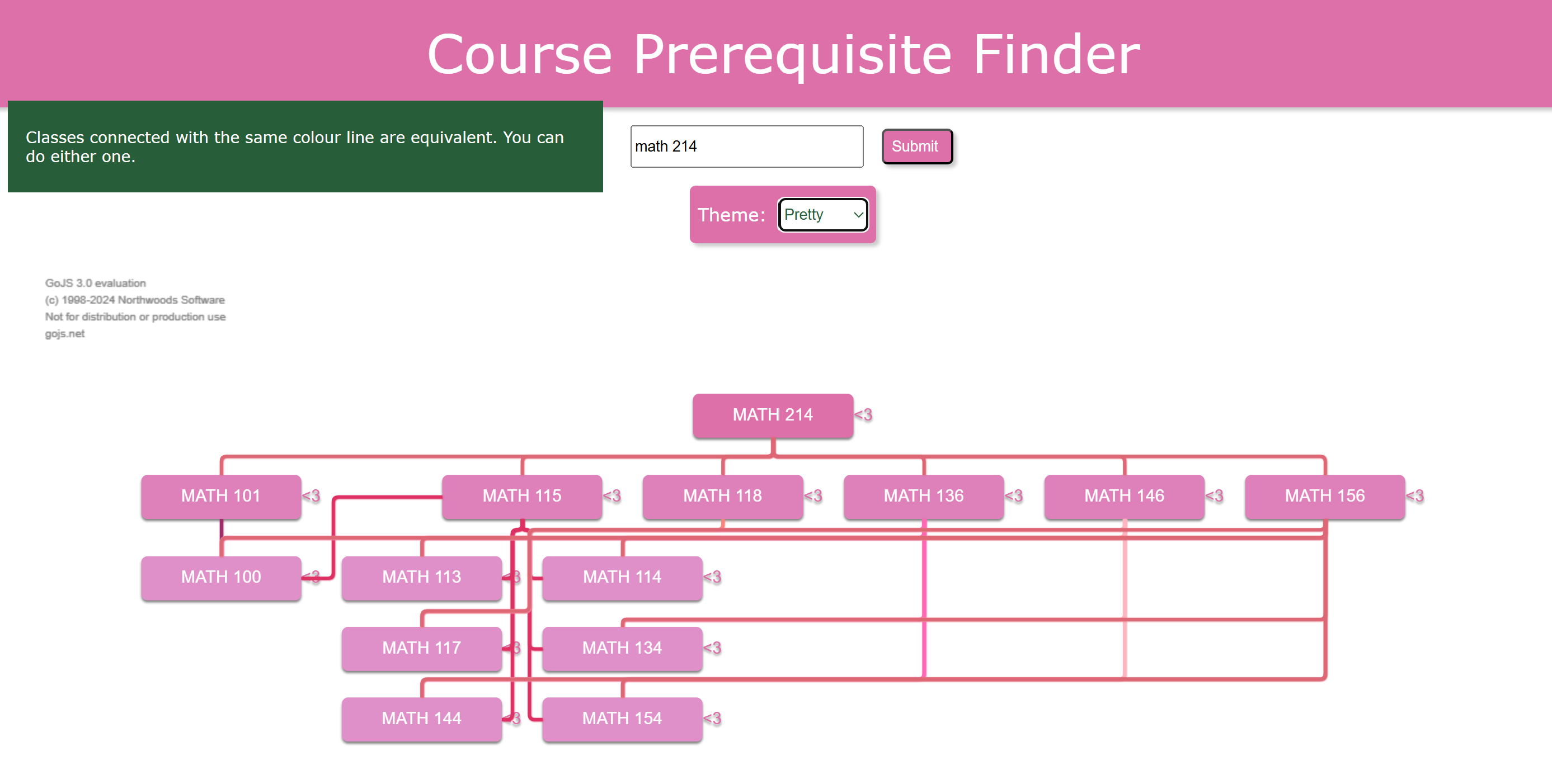 Course Prerequisite Finder

Classes connected with the same colour line are equivalent. You can do either one.

math 214

Submit

Theme: Pretty

GoJS 3.0 evaluation
(c) 1998-2024 Northwoods Software
Not for distribution or production use
gojs.net

MATH 214 <3

MATH 101 <3
MATH 115 <3
MATH 118 <3
MATH 136 <3
MATH 146 <3
MATH 156 <3

MATH 100 <3
MATH 113 <3
MATH 114 <3

MATH 117 <3
MATH 134 <3

MATH 144 <3
MATH 154 <3